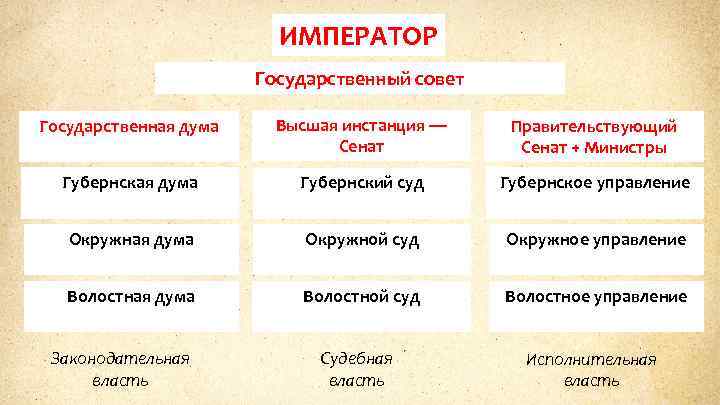 ИМПЕРАТОР

Государственный совет

| Государственная дума | Высшая инстанция — Сенат | Правительствующий Сенат + Министры |
|---|---|---|
| Губернская дума | Губернский суд | Губернское управление |
| Окружная дума | Окружной суд | Окружное управление |
| Волостная дума | Волостной суд | Волостное управление |
| Законодательная власть | Судебная власть | Исполнительная власть |